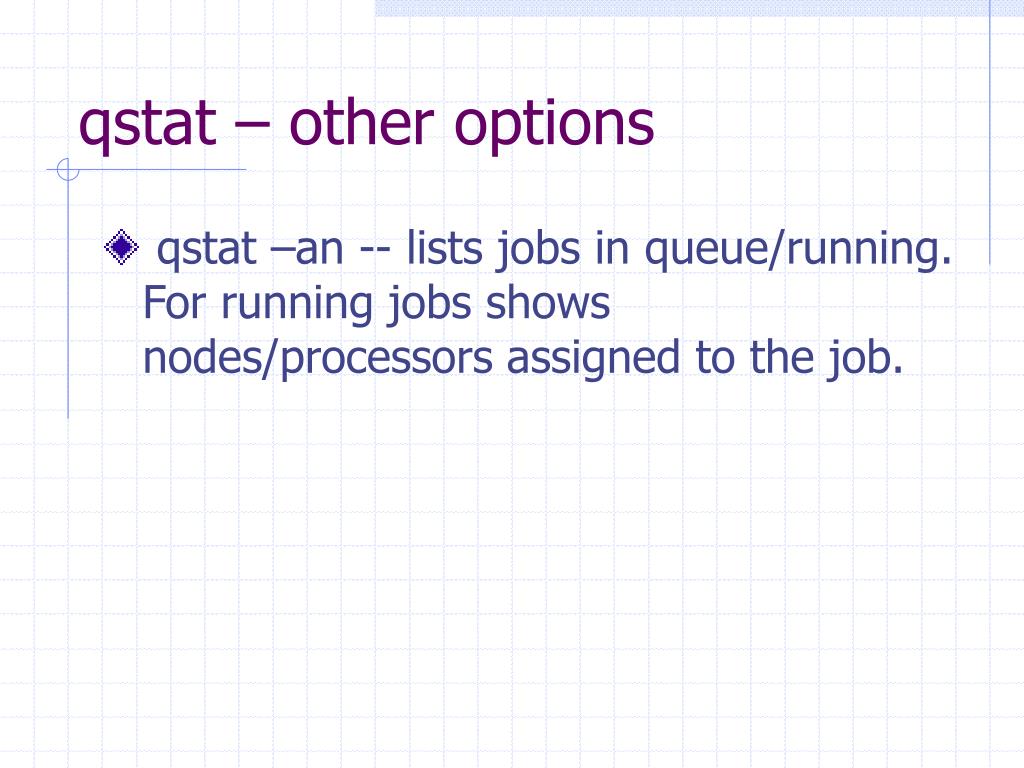 qstat – other options

qstat –an -- lists jobs in queue/running. For running jobs shows nodes/processors assigned to the job.